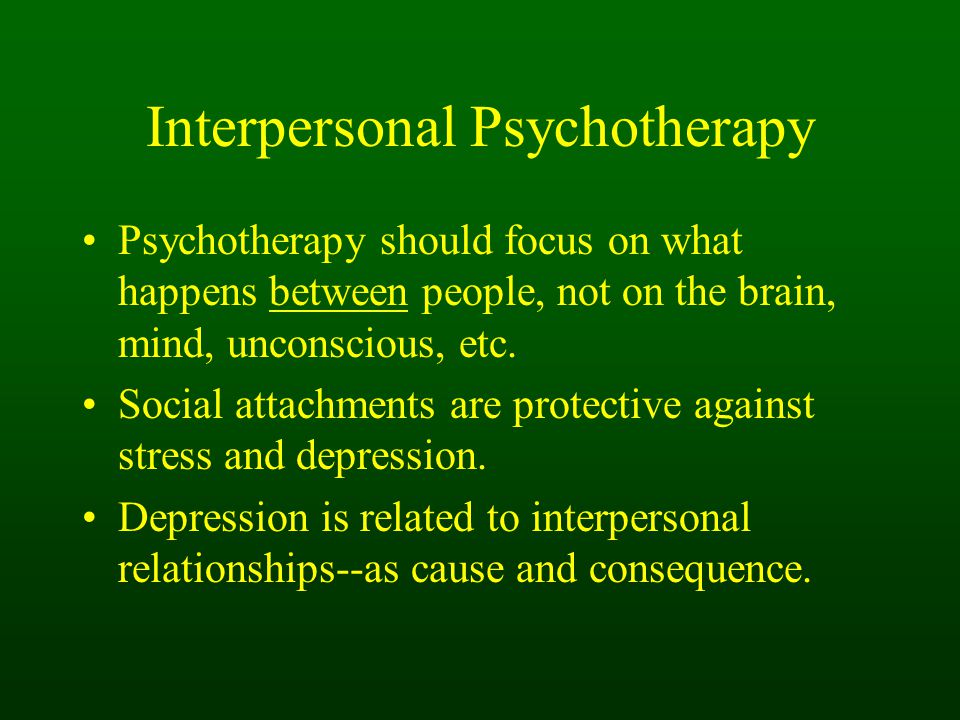 Interpersonal Psychotherapy

• Psychotherapy should focus on what happens between people, not on the brain, mind, unconscious, etc.

• Social attachments are protective against stress and depression.

• Depression is related to interpersonal relationships--as cause and consequence.